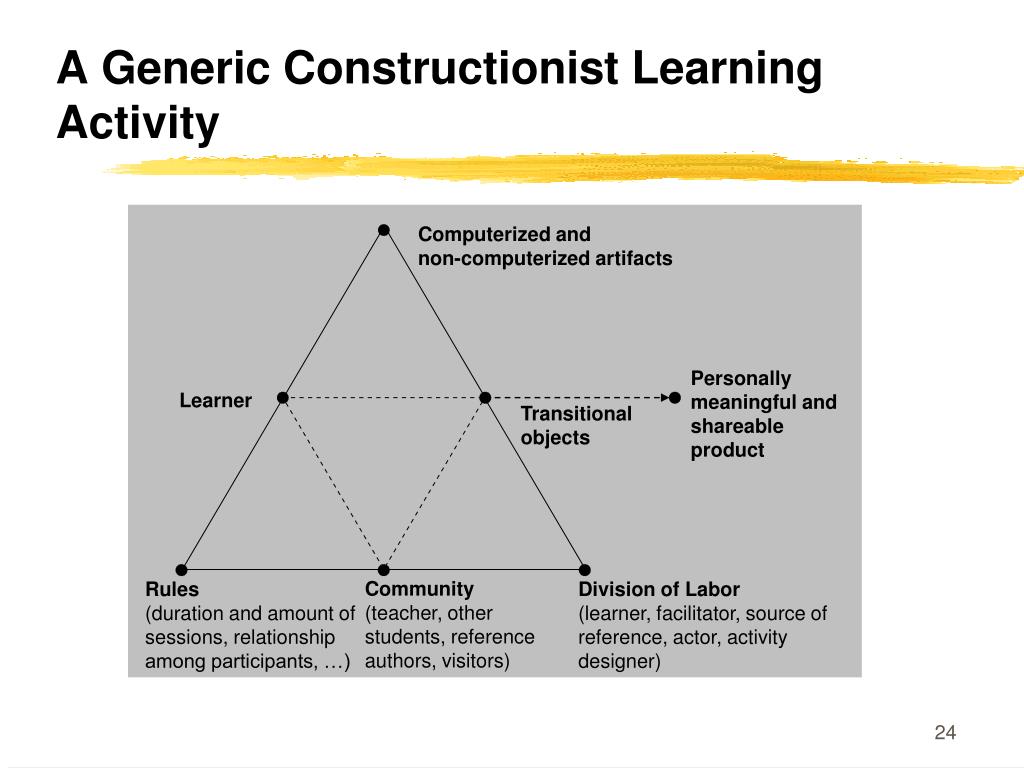 A Generic Constructionist Learning Activity

Computerized and non-computerized artifacts

Learner

Transitional objects

Personally meaningful and shareable product

Rules
(duration and amount of sessions, relationship among participants, …)

Community
(teacher, other students, reference authors, visitors)

Division of Labor
(learner, facilitator, source of reference, actor, activity designer)

24